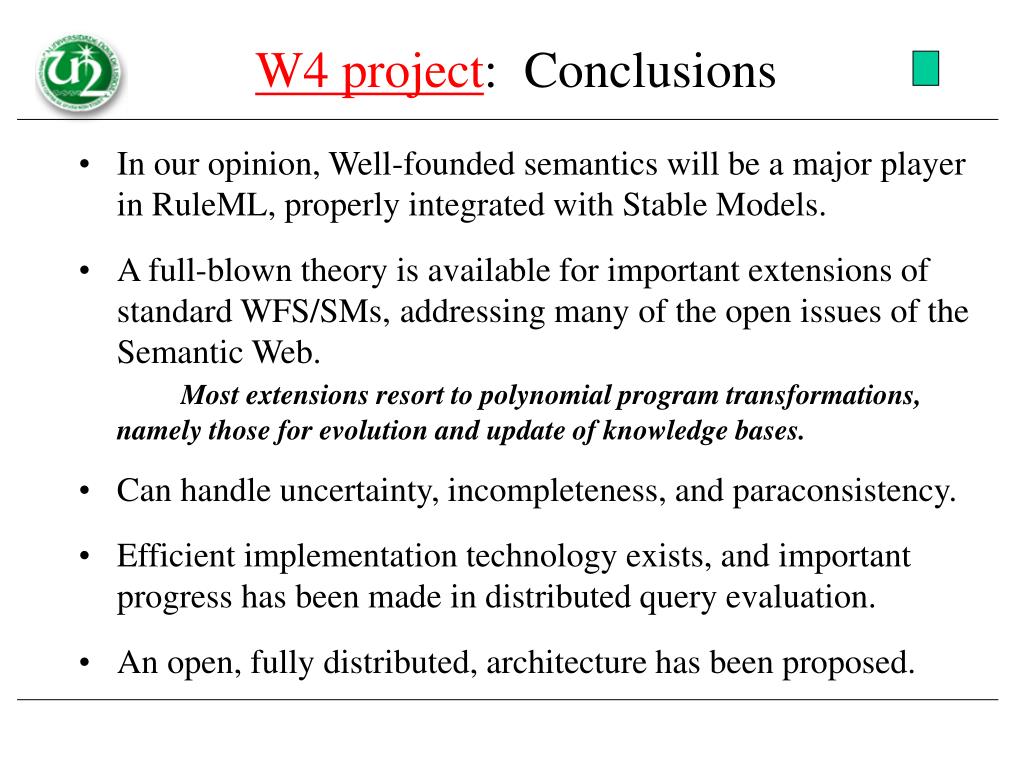 W4 project: Conclusions

• In our opinion, Well-founded semantics will be a major player in RuleML, properly integrated with Stable Models.

• A full-blown theory is available for important extensions of standard WFS/SMs, addressing many of the open issues of the Semantic Web.

Most extensions resort to polynomial program transformations, namely those for evolution and update of knowledge bases.

• Can handle uncertainty, incompleteness, and paraconsistency.

• Efficient implementation technology exists, and important progress has been made in distributed query evaluation.

• An open, fully distributed, architecture has been proposed.